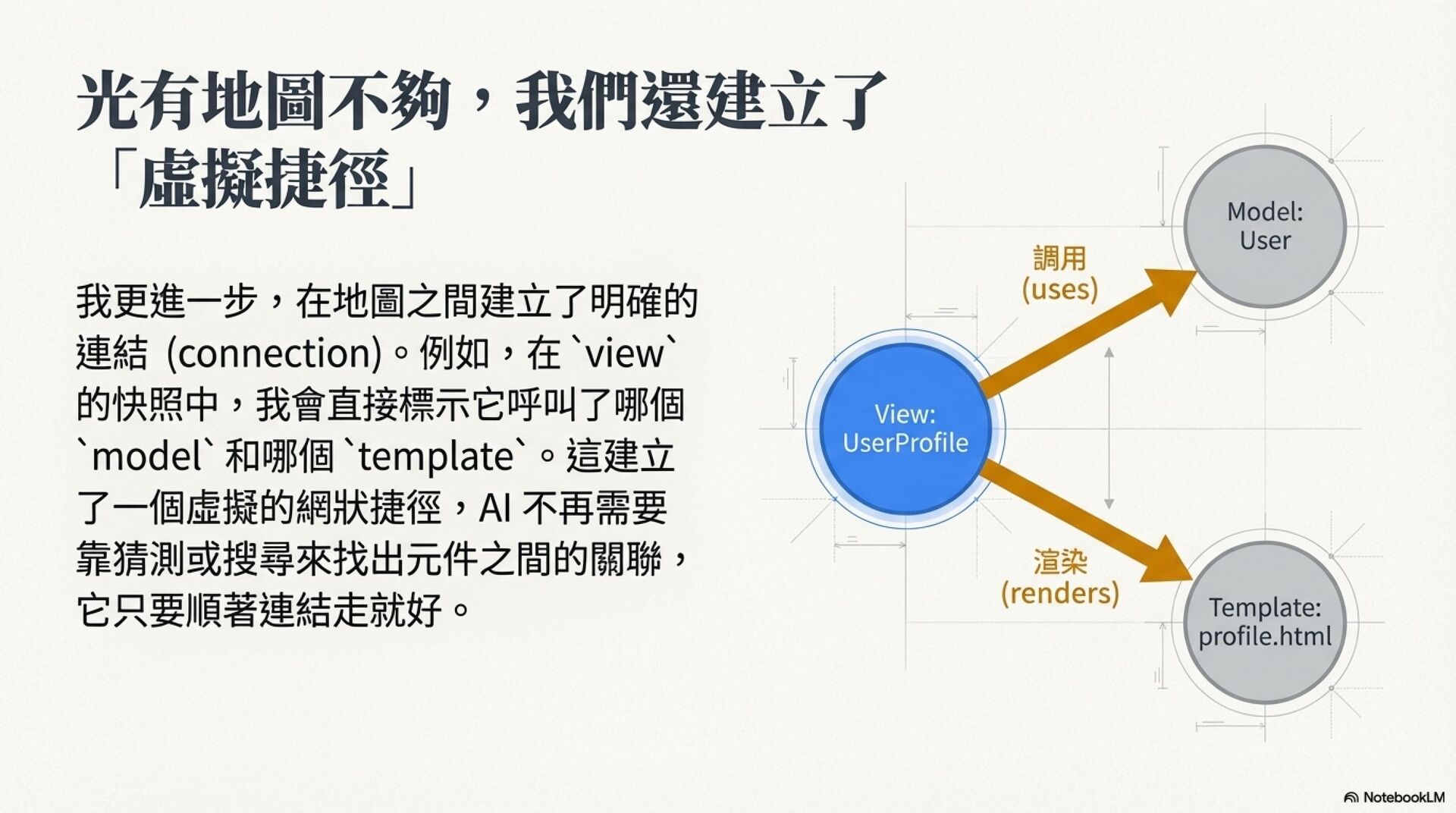 光有地圖不夠，我們還建立了「虛擬捷徑」

我更進一步，在地圖之間建立了明確的連結 (connection)。例如，在 `view` 的快照中，我會直接標示它呼叫了哪個 `model` 和哪個 `template`。這建立了一個虛擬的網狀捷徑，AI 不再需要靠猜測或搜尋來找出元件之間的關聯，它只要順著連結走就好。

Model: User

調用 (uses)

View: UserProfile

渲染 (renders)

Template: profile.html

NotebookLM